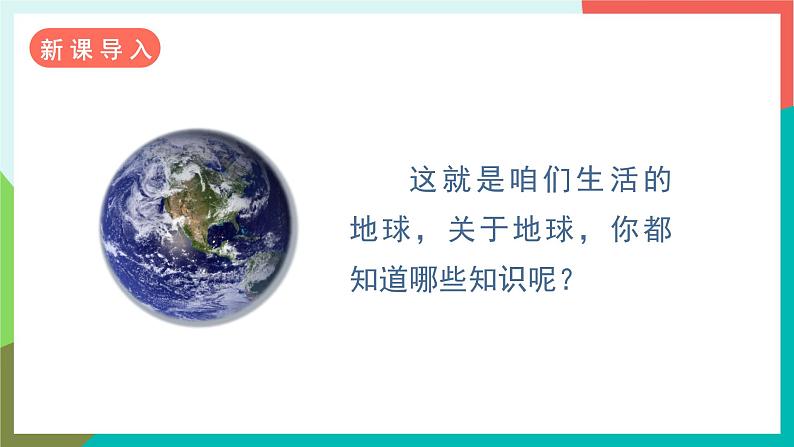 新课导入

这就是咱们生活的地球，关于地球，你都知道哪些知识呢？